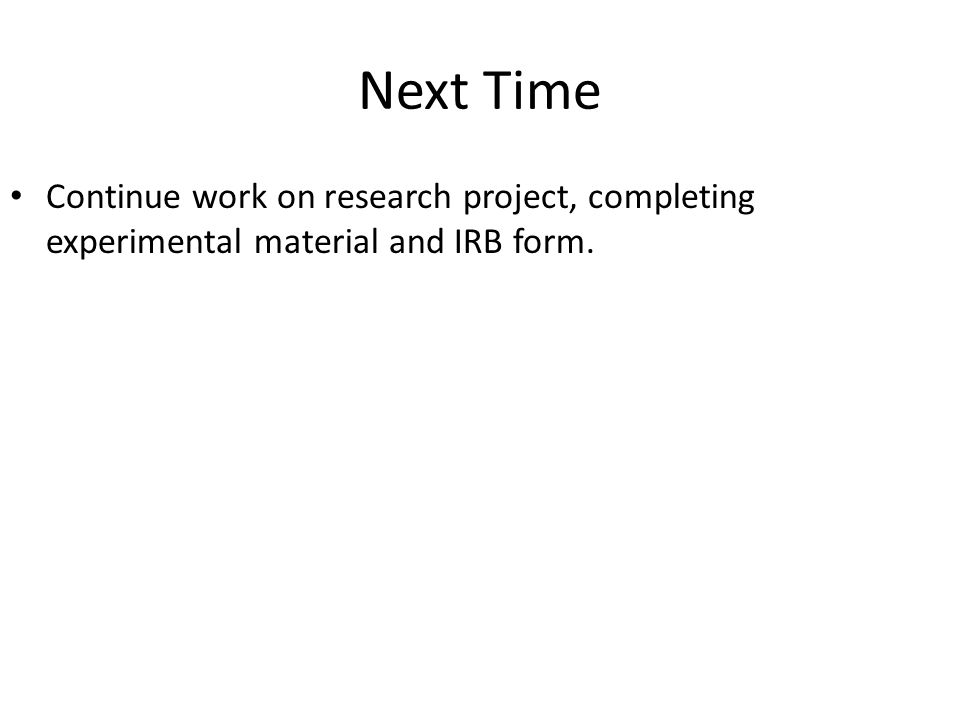 Next Time

• Continue work on research project, completing experimental material and IRB form.